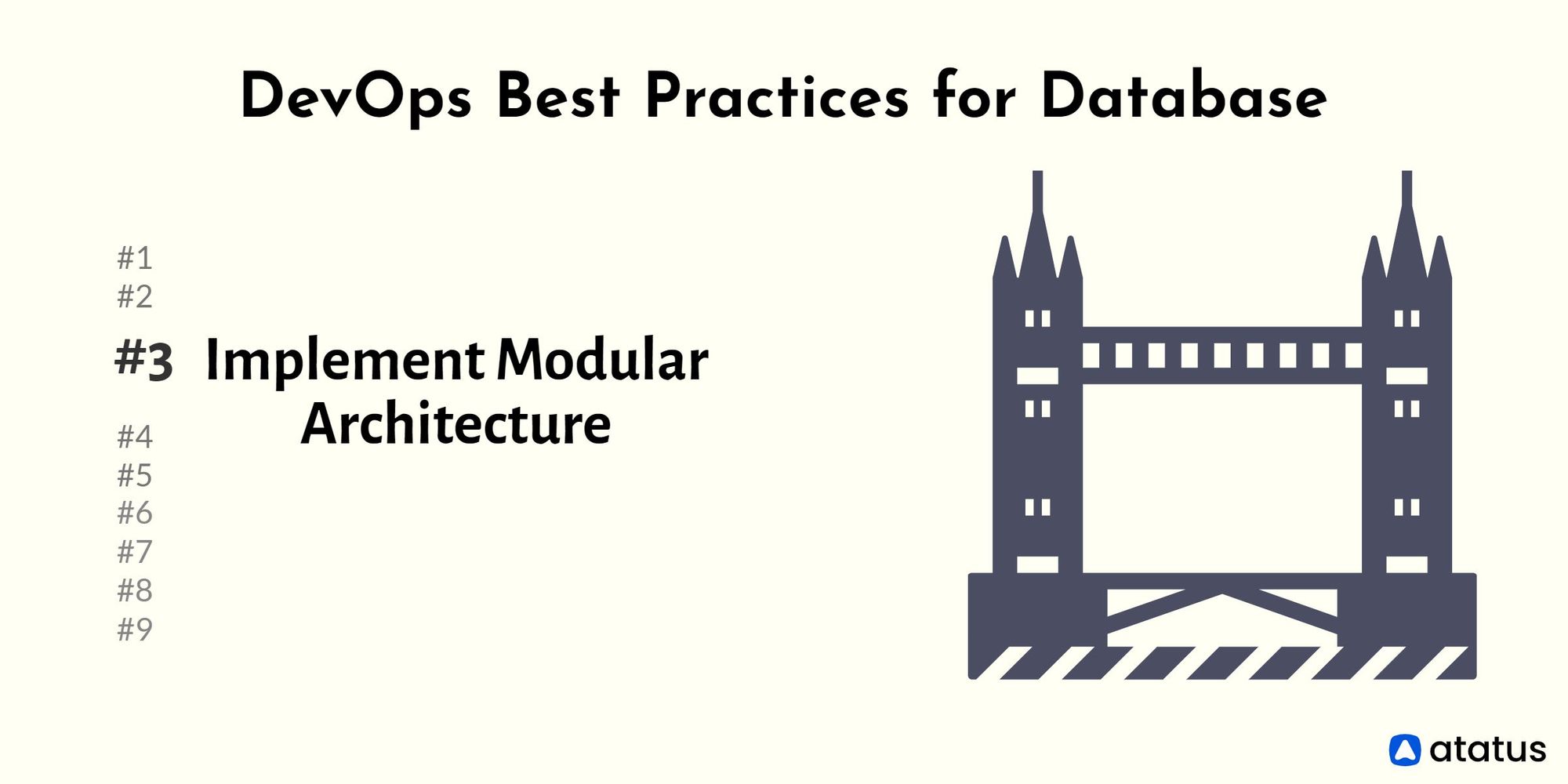 DevOps Best Practices for Database

#1
#2
#3 Implement Modular Architecture
#4
#5
#6
#7
#8
#9

atatus